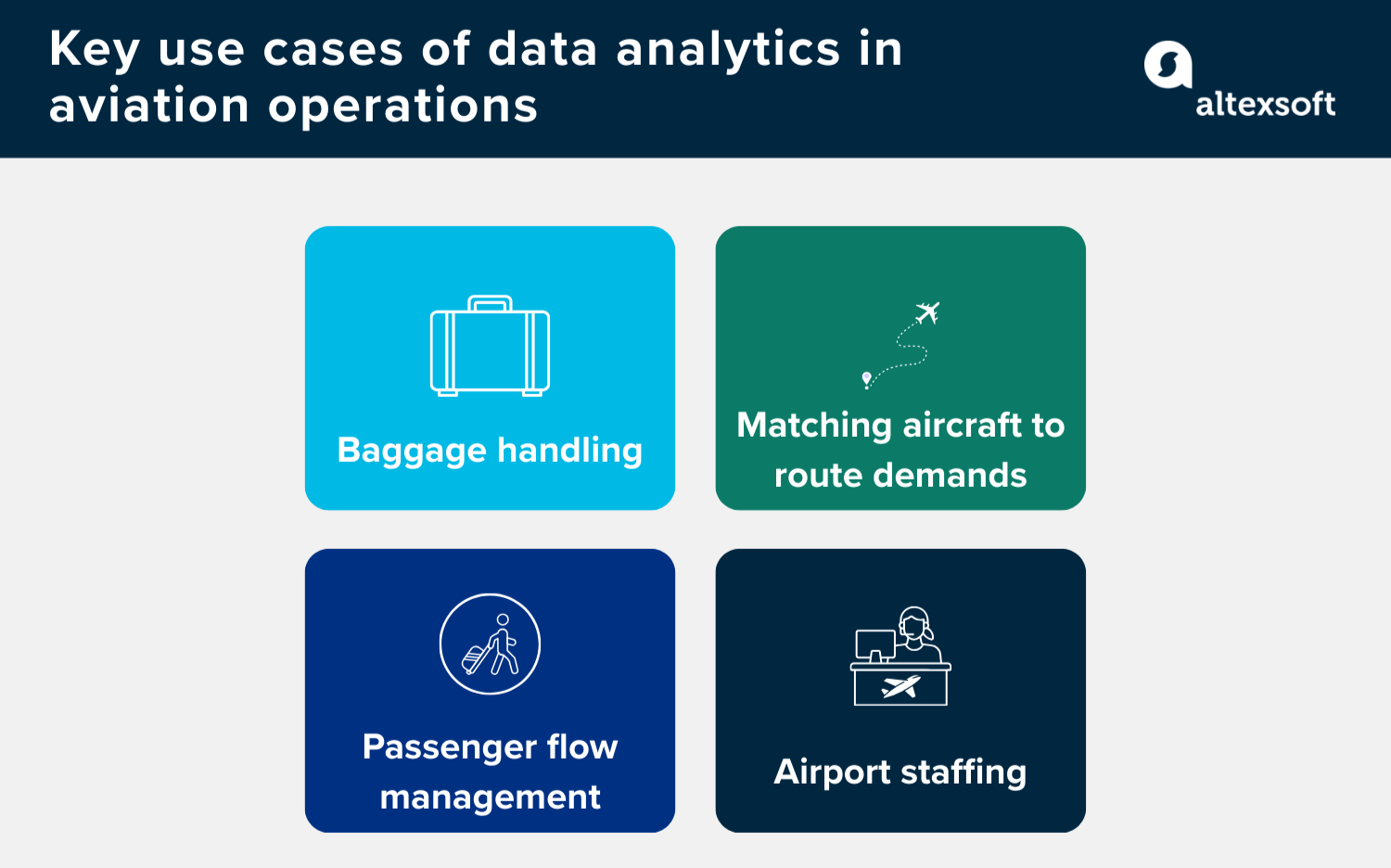 Key use cases of data analytics in aviation operations

altexsoft

Baggage handling

Matching aircraft to route demands

Passenger flow management

Airport staffing